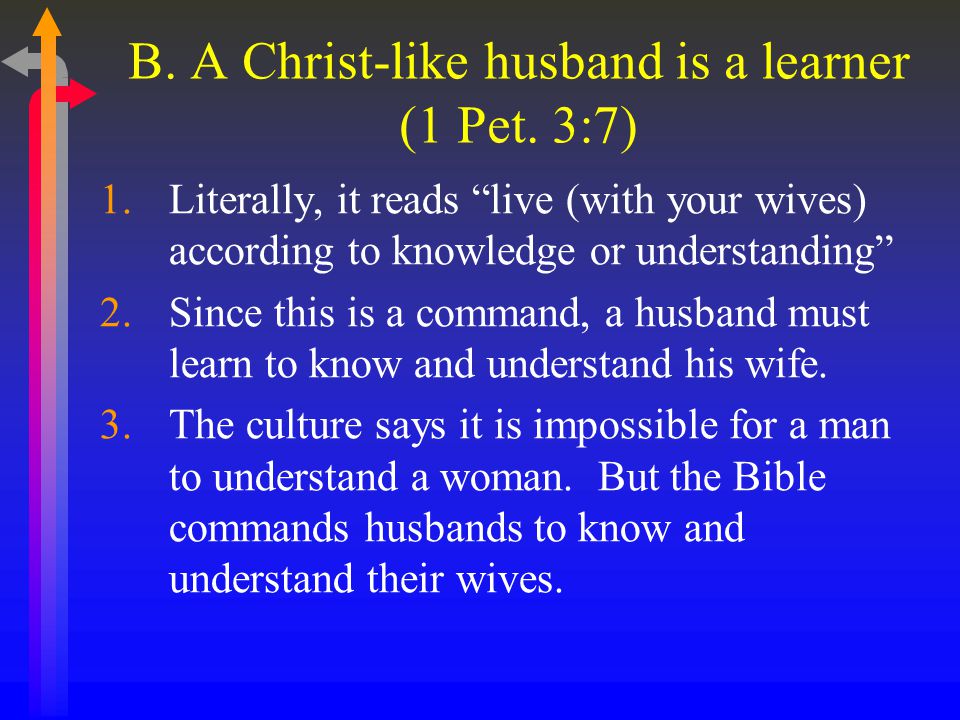 B. A Christ-like husband is a learner (1 Pet. 3:7)

1. Literally, it reads “live (with your wives) according to knowledge or understanding”
2. Since this is a command, a husband must learn to know and understand his wife.
3. The culture says it is impossible for a man to understand a woman. But the Bible commands husbands to know and understand their wives.